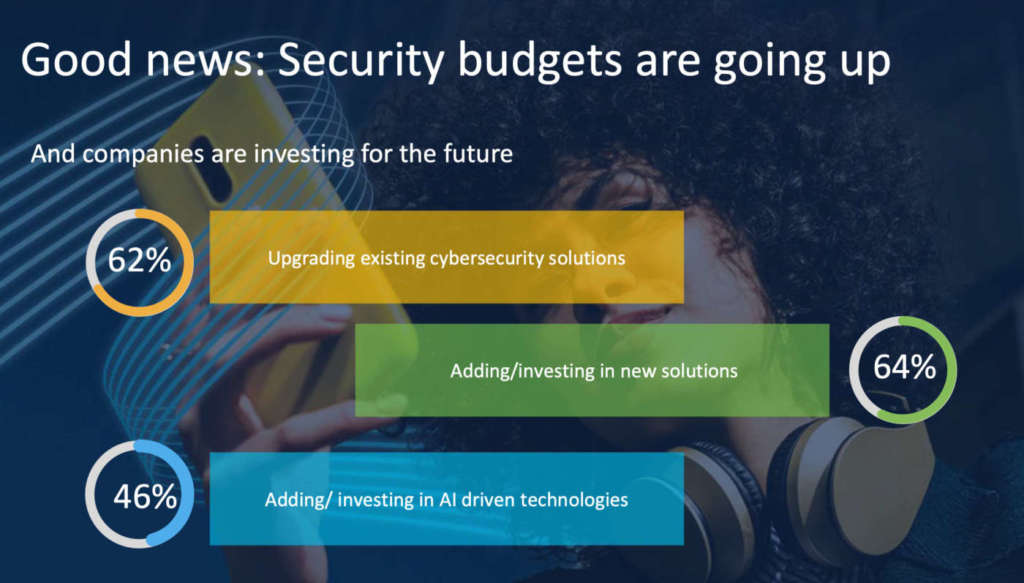 Good news: Security budgets are going up

And companies are investing for the future

62%

Upgrading existing cybersecurity solutions

Adding/investing in new solutions

64%

46%

Adding/ investing in AI driven technologies